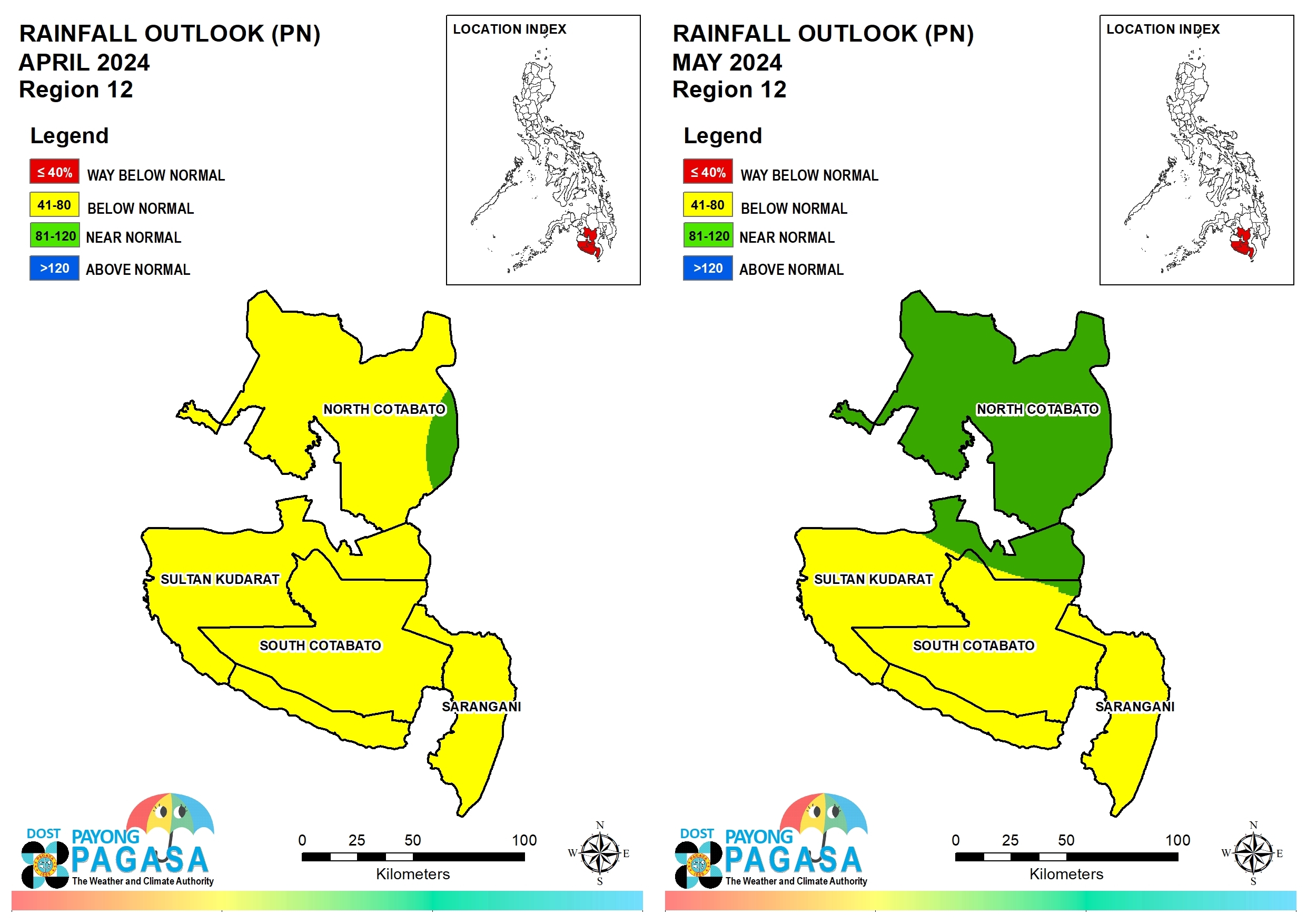 RAINFALL OUTLOOK (PN)
APRIL 2024
Region 12

LOCATION INDEX

Legend

≤ 40% WAY BELOW NORMAL
41-80 BELOW NORMAL
81-120 NEAR NORMAL
>120 ABOVE NORMAL

NORTH COTABATO
SULTAN KUDARAT
SOUTH COTABATO
SARANGANI

DOST PAYONG PAGASA The Weather and Climate Authority

0 25 50 100
Kilometers

N W E S

RAINFALL OUTLOOK (PN)
MAY 2024
Region 12

LOCATION INDEX

Legend

≤ 40% WAY BELOW NORMAL
41-80 BELOW NORMAL
81-120 NEAR NORMAL
>120 ABOVE NORMAL

NORTH COTABATO
SULTAN KUDARAT
SOUTH COTABATO
SARANGANI

DOST PAYONG PAGASA The Weather and Climate Authority

0 25 50 100
Kilometers

N W E S